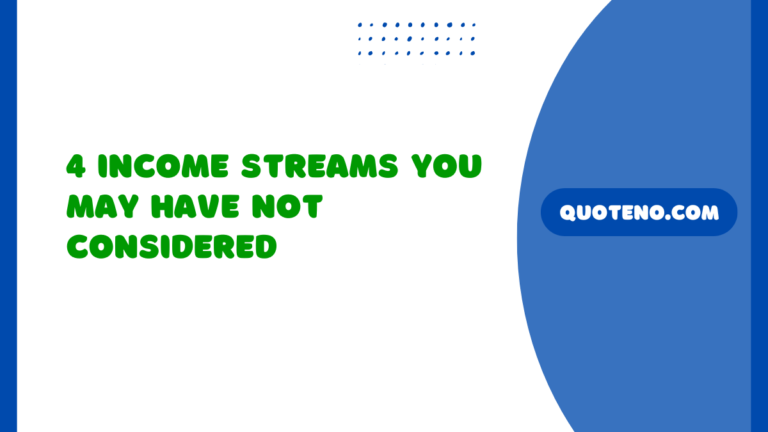 4 INCOME STREAMS YOU MAY HAVE NOT CONSIDERED

QUOTENO.COM